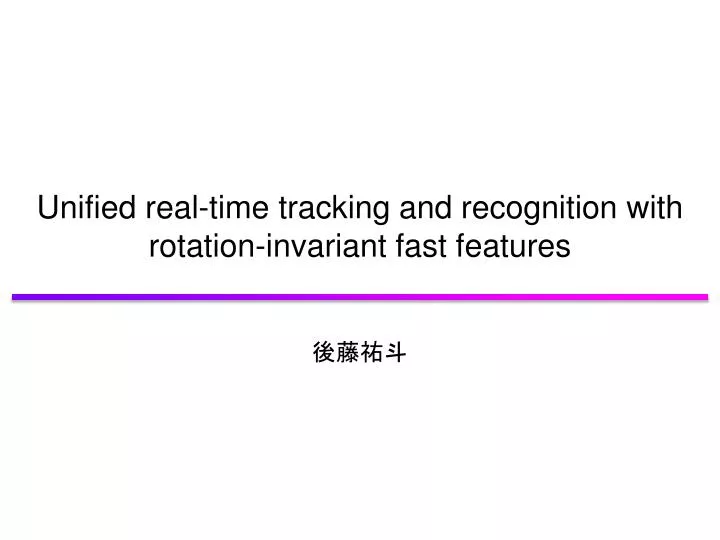 Unified real-time tracking and recognition with rotation-invariant fast features

後藤祐斗